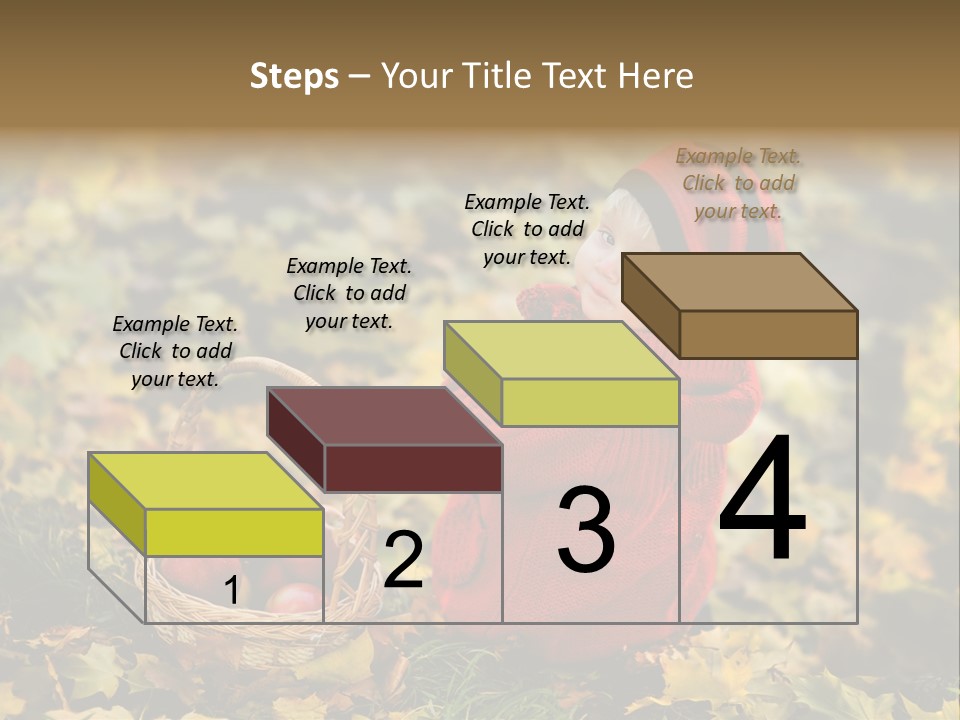 Steps – Your Title Text Here

Example Text. Click to add your text.

Example Text. Click to add your text.

Example Text. Click to add your text.

Example Text. Click to add your text.

1

2

3

4